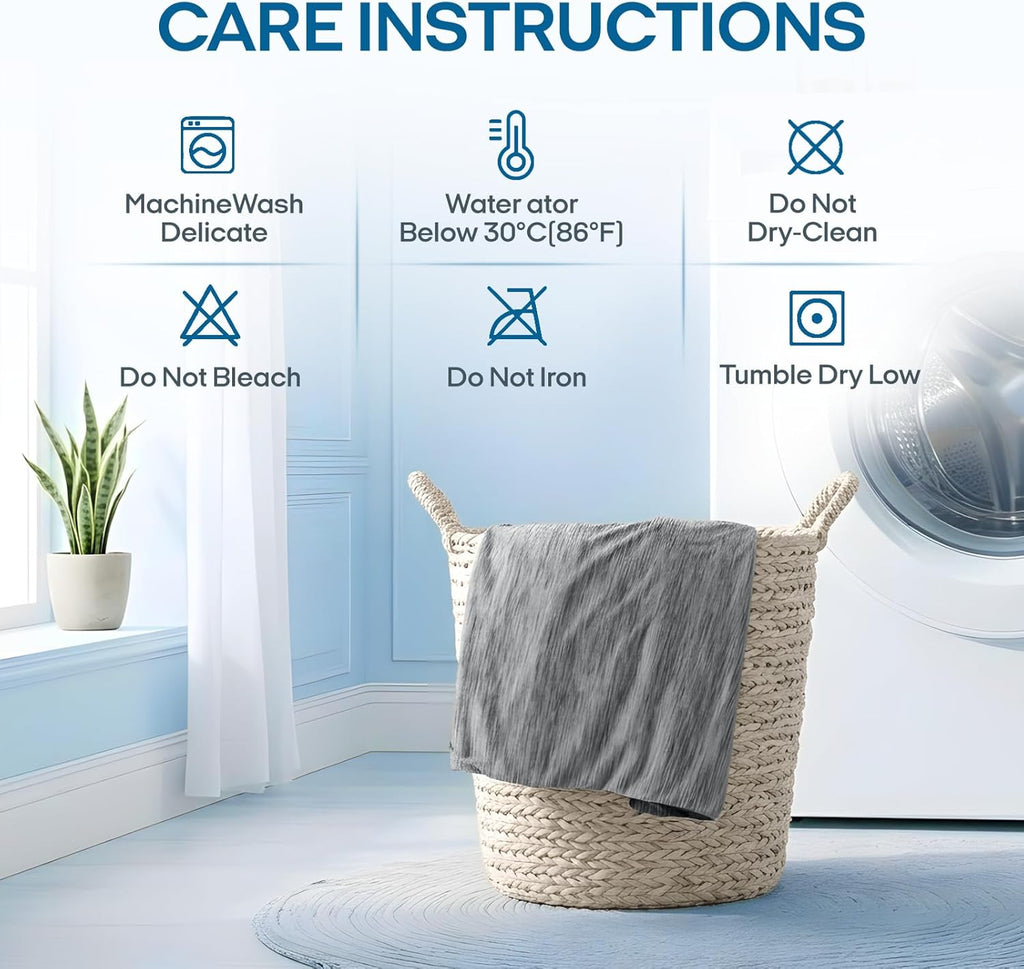 CARE INSTRUCTIONS

MachineWash Delicate

Water ator Below 30°C(86°F)

Do Not Dry-Clean

Do Not Bleach

Do Not Iron

Tumble Dry Low